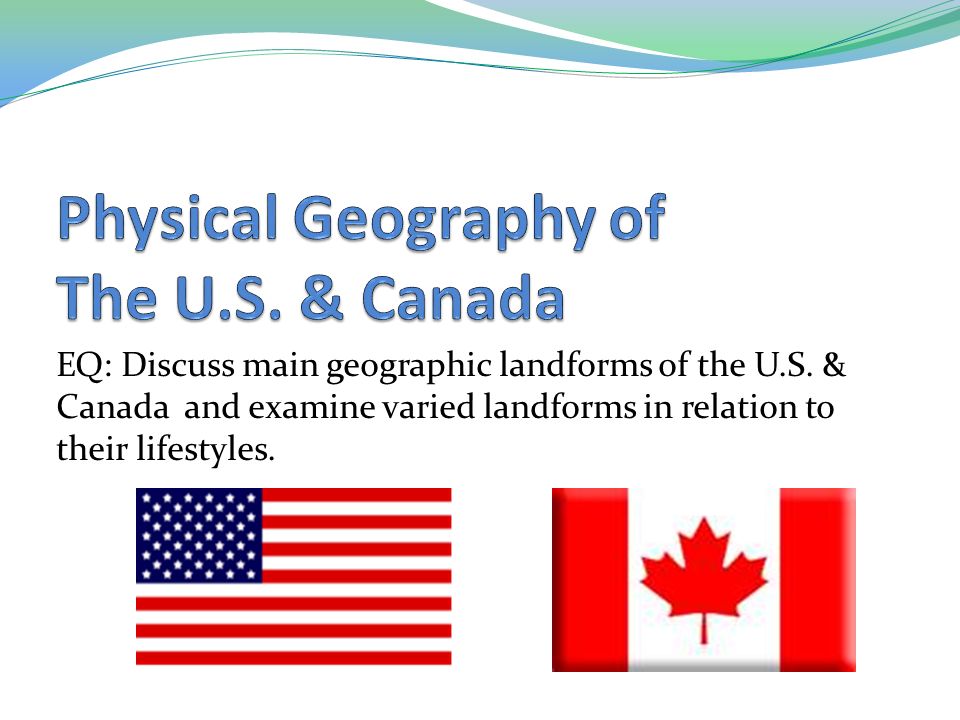 Physical Geography of
The U.S. & Canada

EQ: Discuss main geographic landforms of the U.S. & Canada and examine varied landforms in relation to their lifestyles.